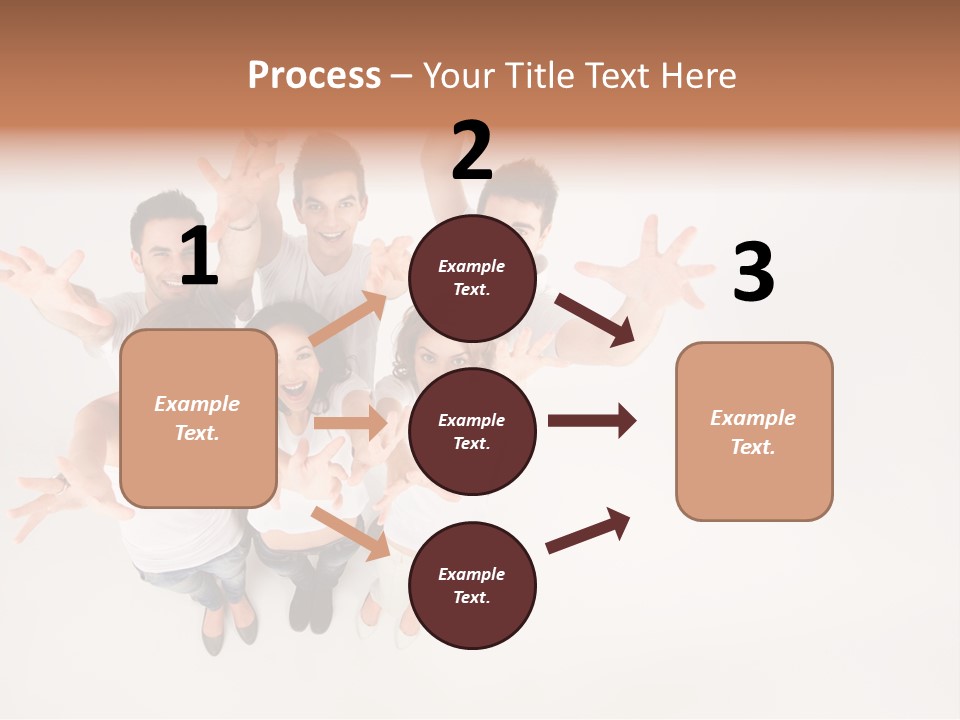 Process – Your Title Text Here

1

Example Text.

2

Example Text.

Example Text.

Example Text.

3

Example Text.